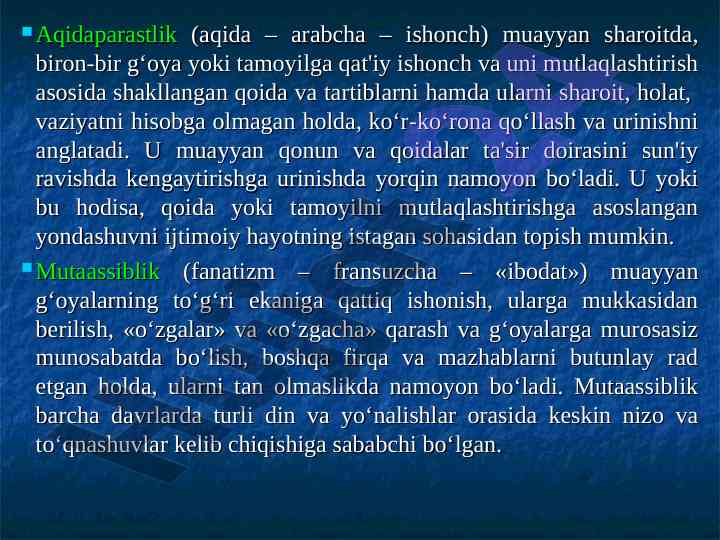 Aqidaparastlik (aqida – arabcha – ishonch) muayyan sharoitda, biron-bir g‘oya yoki tamoyilga qat'iy ishonch va uni mutlaqlashtirish asosida shakllangan qoida va tartiblarni hamda ularni sharoit, holat, vaziyatni hisobga olmagan holda, ko‘r-ko‘rona qo‘llash va urinishni anglatadi. U muayyan qonun va qoidalar ta'sir doirasini sun'iy ravishda kengaytirishga urinishda yorqin namoyon bo‘ladi. U yoki bu hodisa, qoida yoki tamoyilni mutlaqlashtirishga asoslangan yondashuvni ijtimoiy hayotning istagan sohasidan topish mumkin.

Mutaassiblik (fanatizm – fransuzcha – «ibodat») muayyan g‘oyalarning to‘g‘ri ekaniga qattiq ishonish, ularga mukkasidan berilish, «o‘zgalar» va «o‘zgacha» qarash va g‘oyalarga murosasiz munosabatda bo‘lish, boshqa firqa va mazhablarni butunlay rad etgan holda, ularni tan olmaslikda namoyon bo‘ladi. Mutaassiblik barcha davrlarda turli din va yo‘nalishlar orasida keskin nizo va to‘qnashuvlar kelib chiqishiga sababchi bo‘lgan.